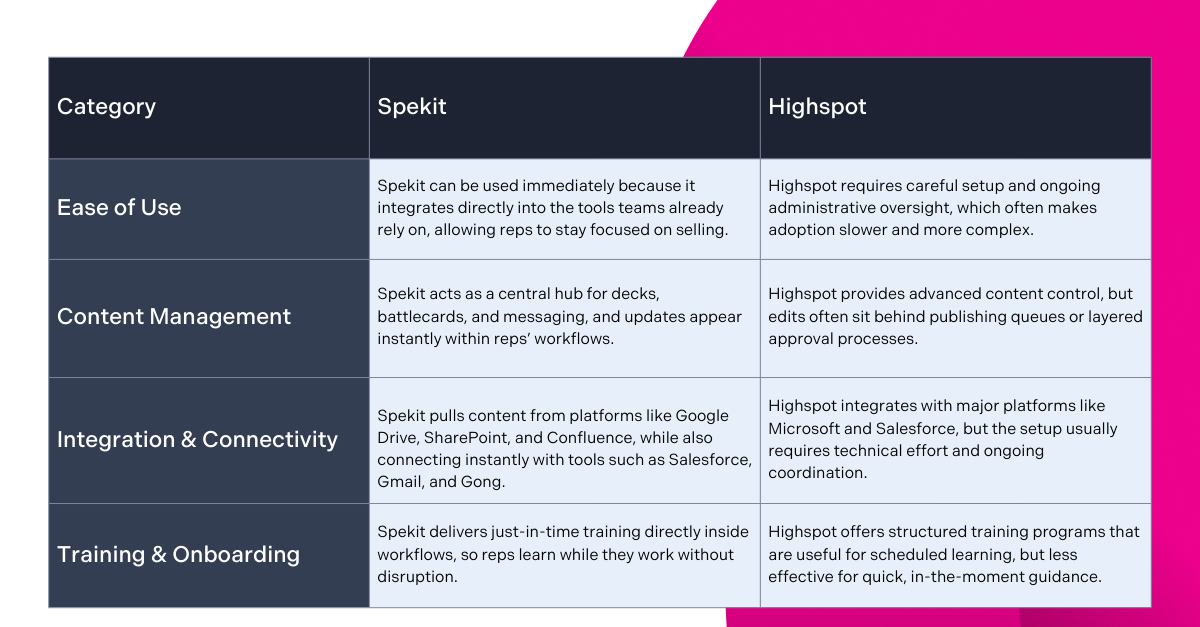 | Category | Spekit | Highspot |
|---|---|---|
| Ease of Use | Spekit can be used immediately because it integrates directly into the tools teams already rely on, allowing reps to stay focused on selling. | Highspot requires careful setup and ongoing administrative oversight, which often makes adoption slower and more complex. |
| Content Management | Spekit acts as a central hub for decks, battlecards, and messaging, and updates appear instantly within reps' workflows. | Highspot provides advanced content control, but edits often sit behind publishing queues or layered approval processes. |
| Integration & Connectivity | Spekit pulls content from platforms like Google Drive, SharePoint, and Confluence, while also connecting instantly with tools such as Salesforce, Gmail, and Gong. | Highspot integrates with major platforms like Microsoft and Salesforce, but the setup usually requires technical effort and ongoing coordination. |
| Training & Onboarding | Spekit delivers just-in-time training directly inside workflows, so reps learn while they work without disruption. | Highspot offers structured training programs that are useful for scheduled learning, but less effective for quick, in-the-moment guidance. |